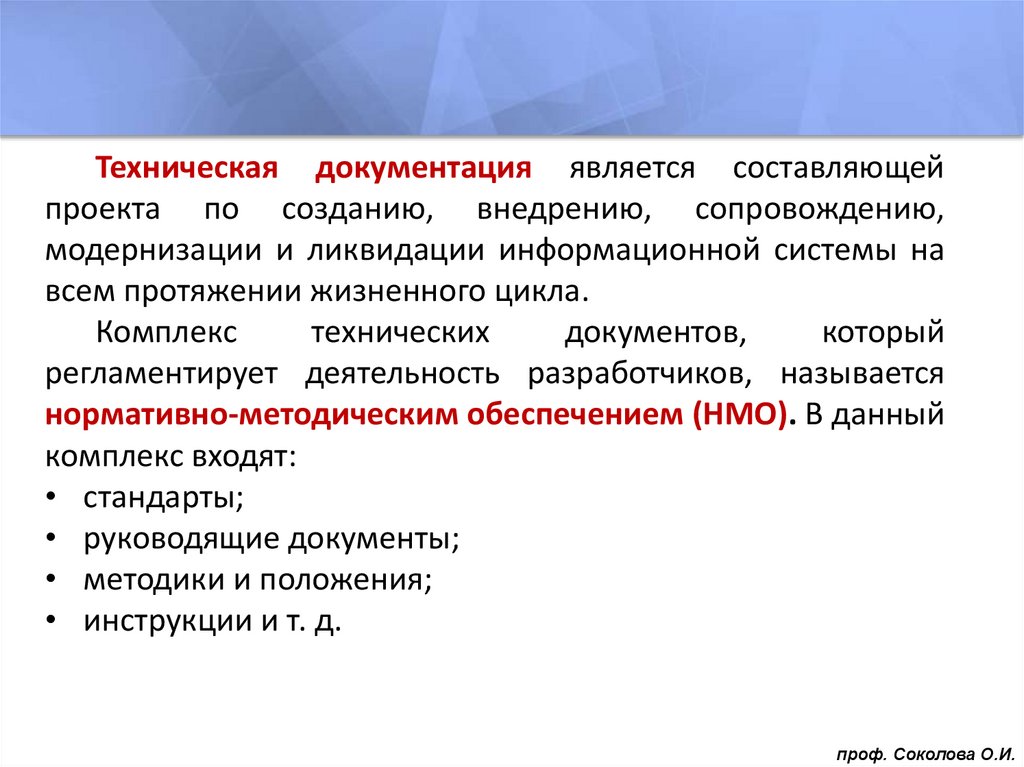 Техническая документация является составляющей проекта по созданию, внедрению, сопровождению, модернизации и ликвидации информационной системы на всем протяжении жизненного цикла.

Комплекс технических документов, который регламентирует деятельность разработчиков, называется нормативно-методическим обеспечением (НМО). В данный комплекс входят:

• стандарты;
• руководящие документы;
• методики и положения;
• инструкции и т. д.

проф. Соколова О.И.